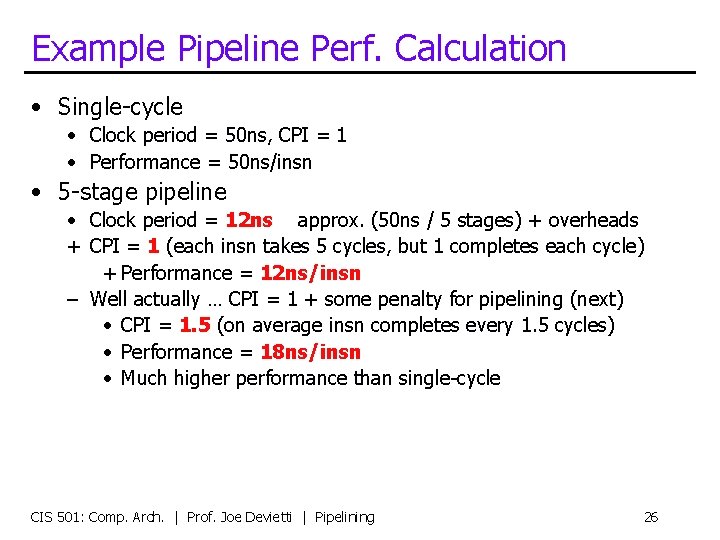 Example Pipeline Perf. Calculation

• Single-cycle
  • Clock period = 50ns, CPI = 1
  • Performance = 50ns/insn
• 5-stage pipeline
  • Clock period = 12ns approx. (50ns / 5 stages) + overheads
  + CPI = 1 (each insn takes 5 cycles, but 1 completes each cycle)
    + Performance = 12ns/insn
  – Well actually … CPI = 1 + some penalty for pipelining (next)
    • CPI = 1.5 (on average insn completes every 1.5 cycles)
    • Performance = 18ns/insn
    • Much higher performance than single-cycle

CIS 501: Comp. Arch. | Prof. Joe Devietti | Pipelining 26